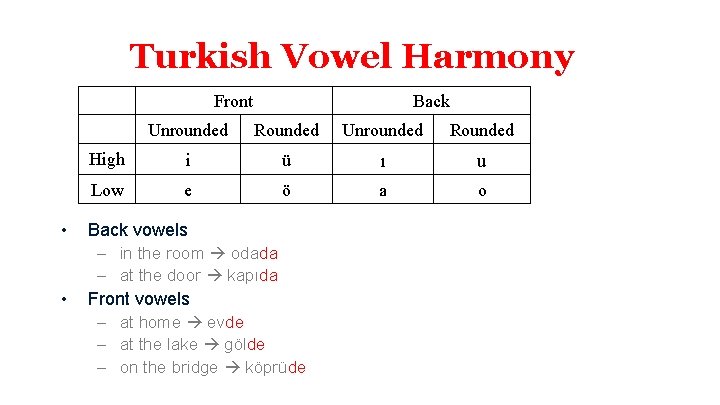 Turkish Vowel Harmony

| | Front | | Back | |
|---|---|---|---|---|
| | Unrounded | Rounded | Unrounded | Rounded |
| High | i | ü | ı | u |
| Low | e | ö | a | o |

• Back vowels
– in the room → odada
– at the door → kapıda
• Front vowels
– at home → evde
– at the lake → gölde
– on the bridge → köprüde